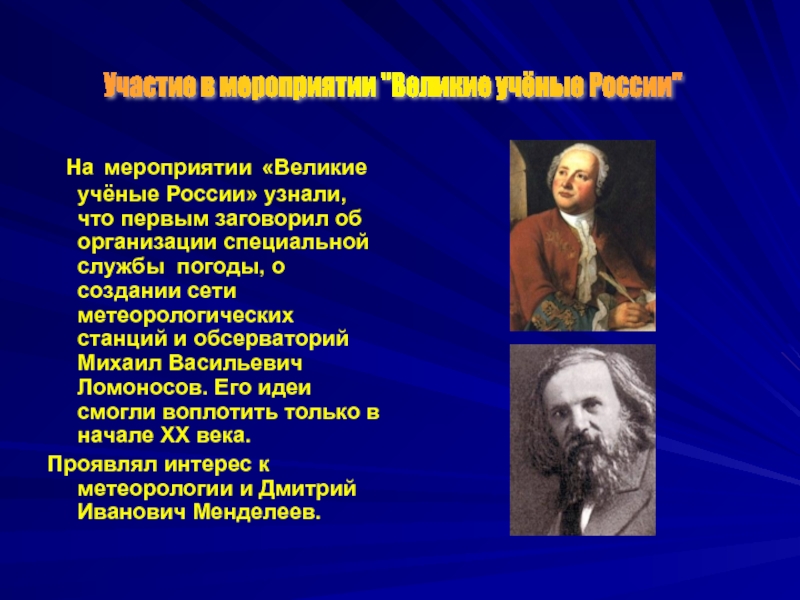 Участие в мероприятии "Великие учёные России"

На мероприятии «Великие учёные России» узнали, что первым заговорил об организации специальной службы погоды, о создании сети метеорологических станций и обсерваторий Михаил Васильевич Ломоносов. Его идеи смогли воплотить только в начале XX века.

Проявлял интерес к метеорологии и Дмитрий Иванович Менделеев.